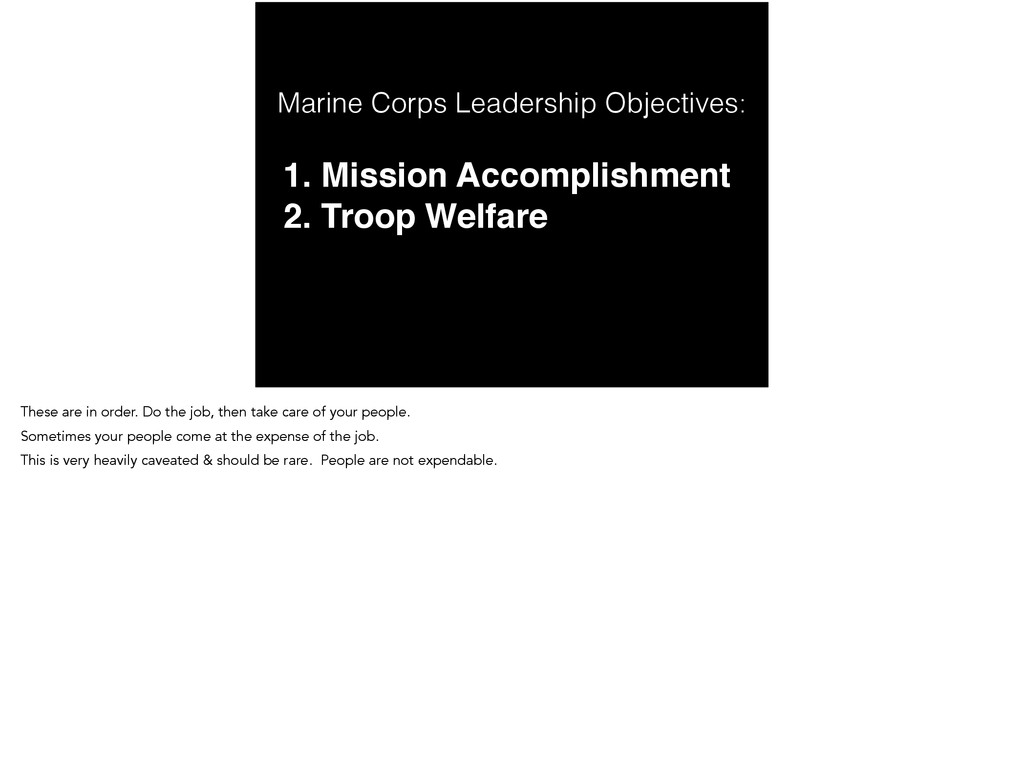 Marine Corps Leadership Objectives:

1. Mission Accomplishment
2. Troop Welfare

These are in order. Do the job, then take care of your people.

Sometimes your people come at the expense of the job.

This is very heavily caveated & should be rare. People are not expendable.